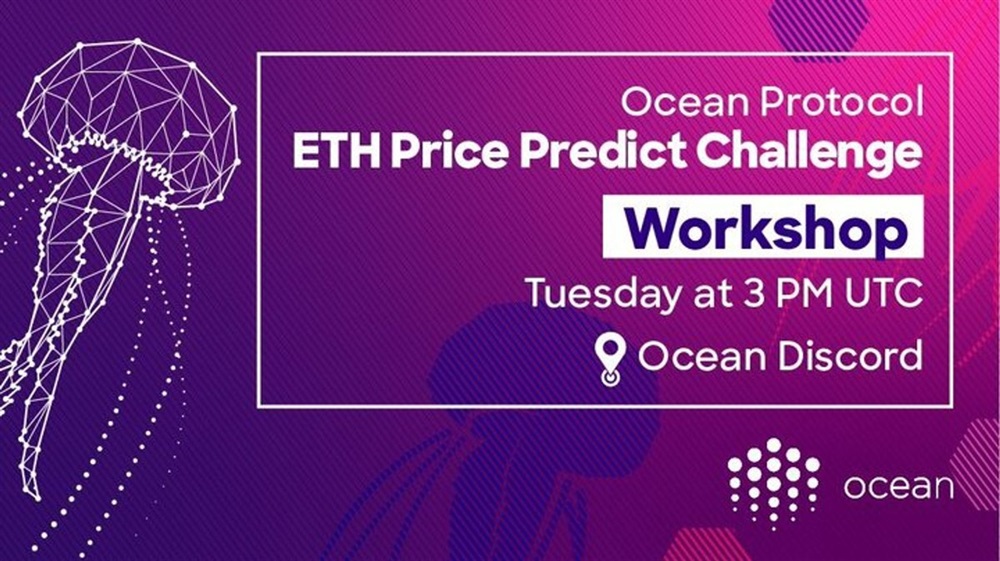 Ocean Protocol
ETH Price Predict Challenge
Workshop
Tuesday at 3 PM UTC
Ocean Discord

ocean